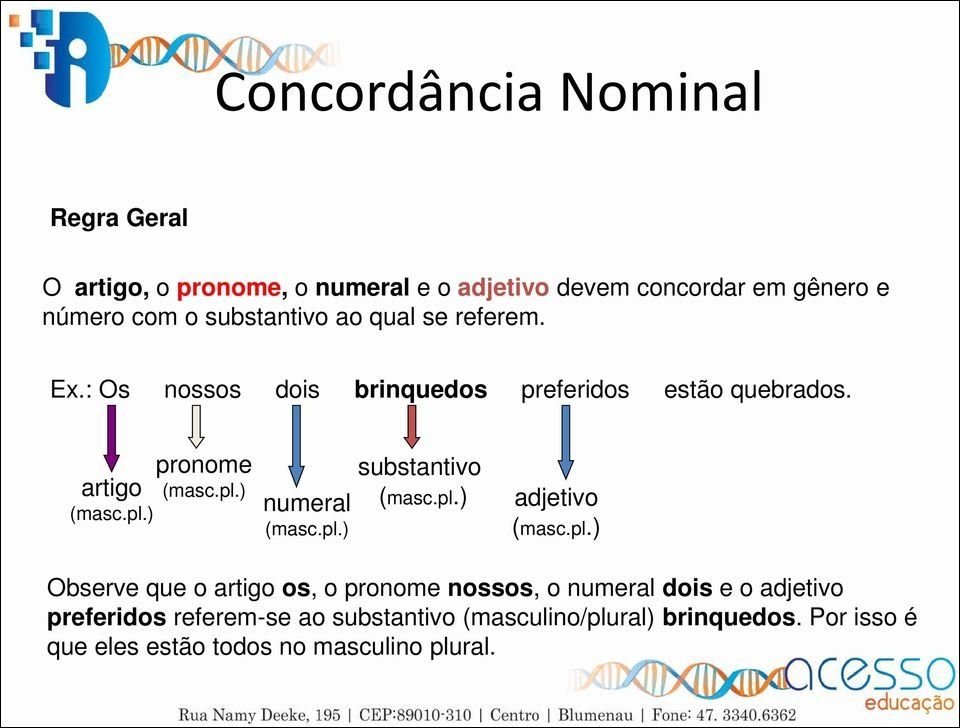 Concordância Nominal

Regra Geral

O artigo, o pronome, o numeral e o adjetivo devem concordar em gênero e número com o substantivo ao qual se referem.

Ex.: Os nossos dois brinquedos preferidos estão quebrados.

artigo (masc.pl.)

pronome (masc.pl.)

numeral (masc.pl.)

substantivo (masc.pl.)

adjetivo (masc.pl.)

Observe que o artigo os, o pronome nossos, o numeral dois e o adjetivo preferidos referem-se ao substantivo (masculino/plural) brinquedos. Por isso é que eles estão todos no masculino plural.

acesso educação

Rua Namy Deeke, 195 | CEP:89010-310 | Centro | Blumenau | Fone: 47. 3340.6362